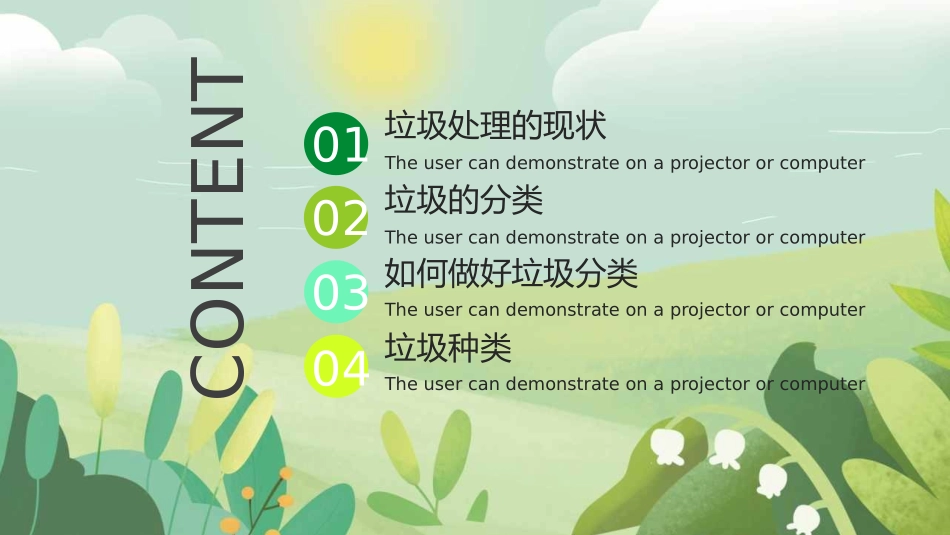 CONTENT

01 垃圾处理的现状
The user can demonstrate on a projector or computer

02 垃圾的分类
The user can demonstrate on a projector or computer

03 如何做好垃圾分类
The user can demonstrate on a projector or computer

04 垃圾种类
The user can demonstrate on a projector or computer